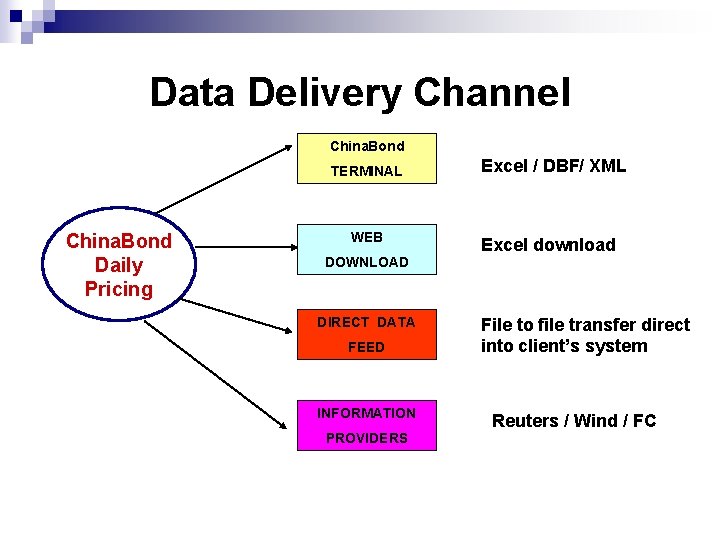 Data Delivery Channel

ChinaBond Daily Pricing

ChinaBond TERMINAL

Excel / DBF/ XML

WEB DOWNLOAD

Excel download

DIRECT DATA FEED

File to file transfer direct into client's system

INFORMATION PROVIDERS

Reuters / Wind / FC